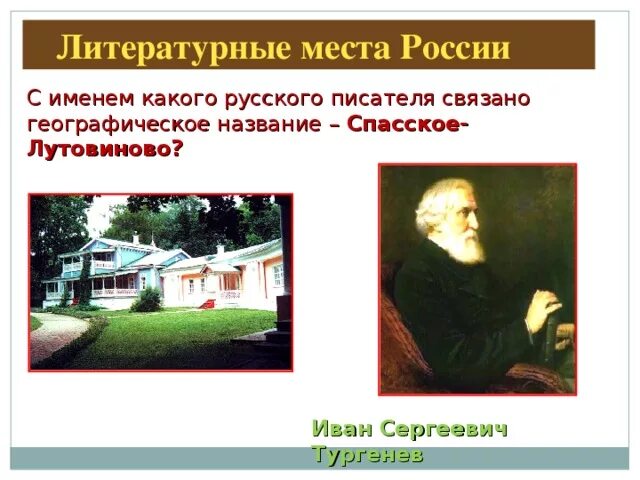 Литературные места России

С именем какого русского писателя связано географическое название – Спасское-Лутовиново?

Иван Сергеевич Тургенев